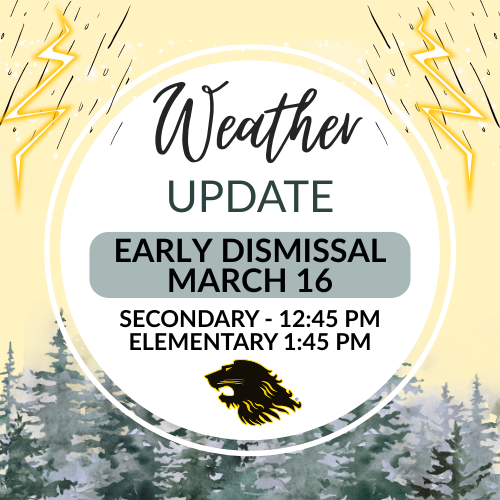 Weather
UPDATE

EARLY DISMISSAL
MARCH 16

SECONDARY - 12:45 PM
ELEMENTARY 1:45 PM